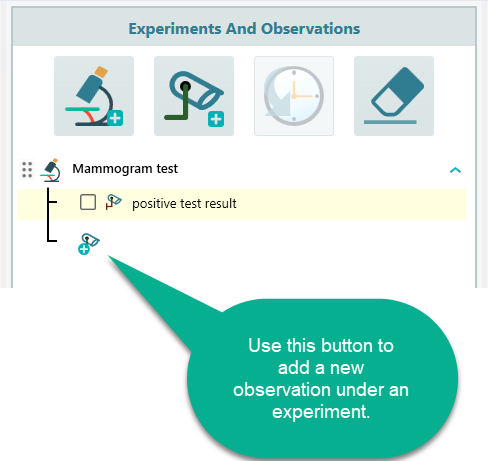 Experiments And Observations

Mammogram test

positive test result

Use this button to add a new observation under an experiment.